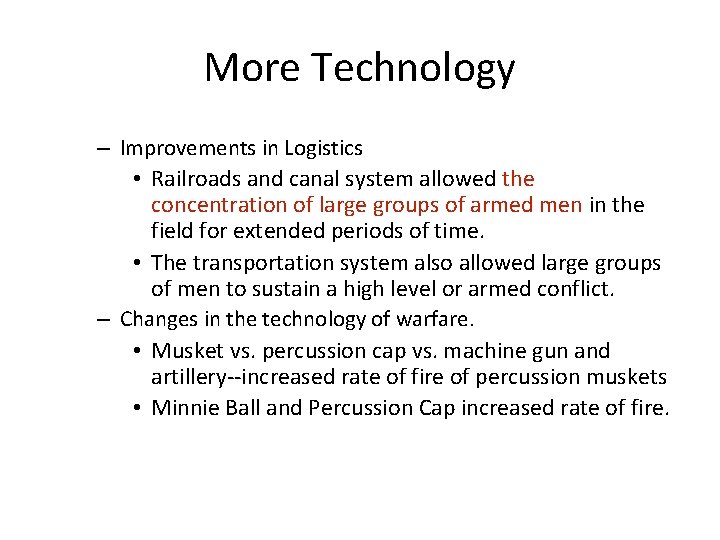 More Technology

– Improvements in Logistics
• Railroads and canal system allowed the concentration of large groups of armed men in the field for extended periods of time.
• The transportation system also allowed large groups of men to sustain a high level or armed conflict.
– Changes in the technology of warfare.
• Musket vs. percussion cap vs. machine gun and artillery--increased rate of fire of percussion muskets
• Minnie Ball and Percussion Cap increased rate of fire.